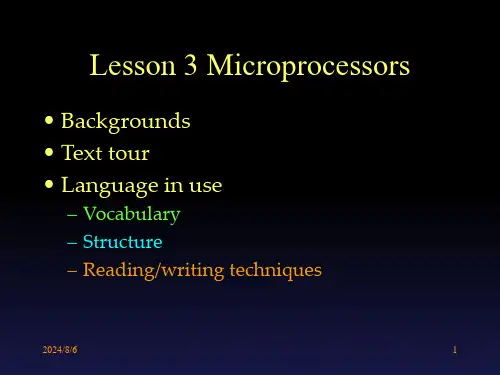 Lesson 3 Microprocessors

• Backgrounds
• Text tour
• Language in use
  – Vocabulary
  – Structure
  – Reading/writing techniques

2024/8/6

1